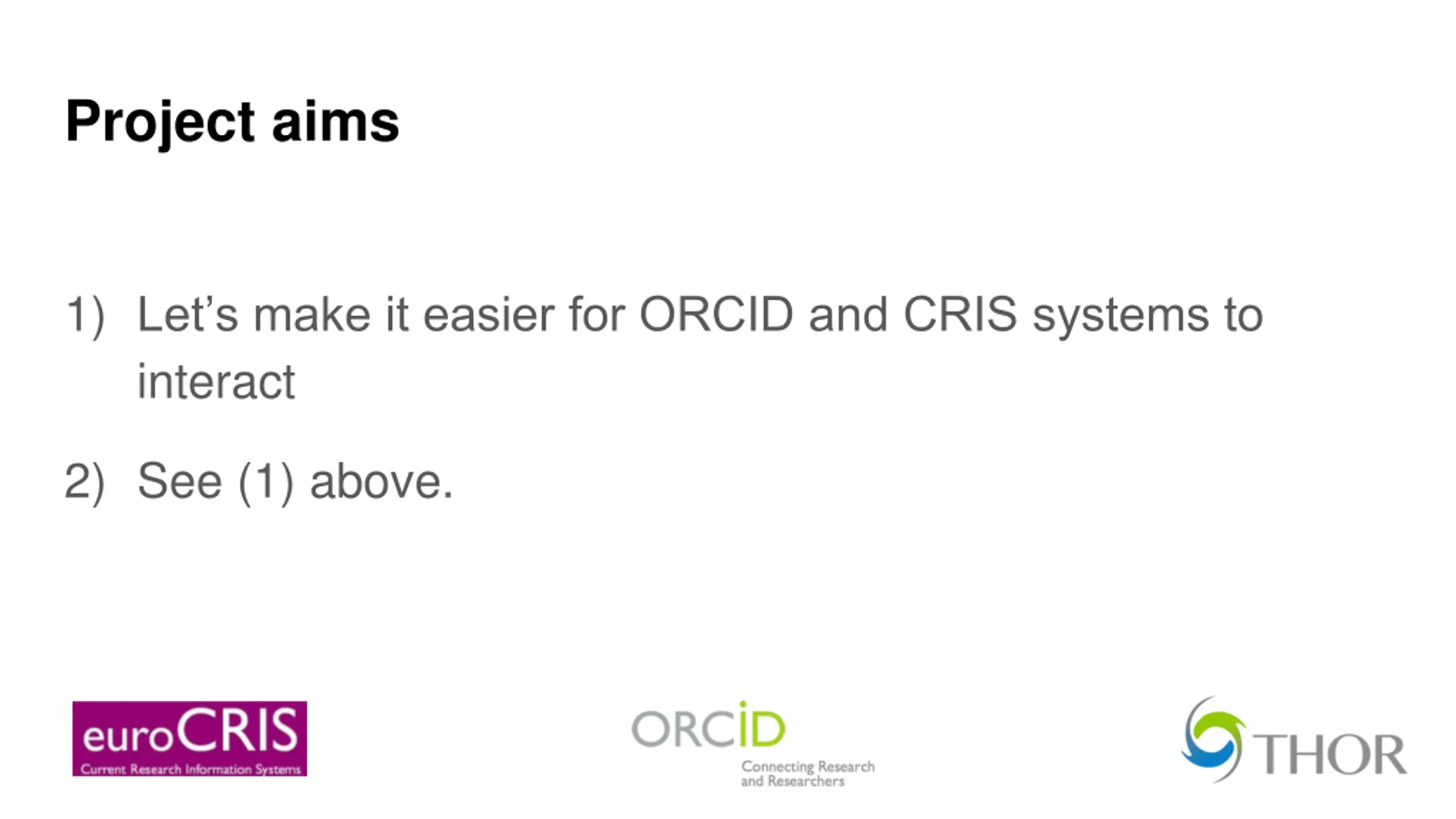 Project aims

1) Let’s make it easier for ORCID and CRIS systems to interact

2) See (1) above.

euroCRIS
Current Research Information Systems

ORCID
Connecting Research and Researchers

THOR